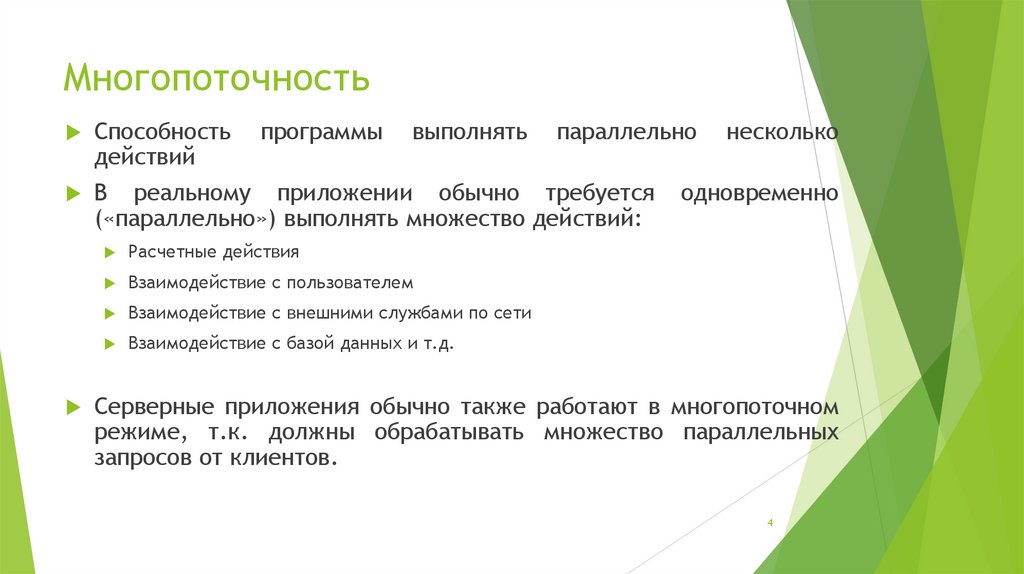 Многопоточность

Способность программы выполнять параллельно несколько действий

В реальному приложении обычно требуется одновременно («параллельно») выполнять множество действий:

Расчетные действия

Взаимодействие с пользователем

Взаимодействие с внешними службами по сети

Взаимодействие с базой данных и т.д.

Серверные приложения обычно также работают в многопоточном режиме, т.к. должны обрабатывать множество параллельных запросов от клиентов.

4